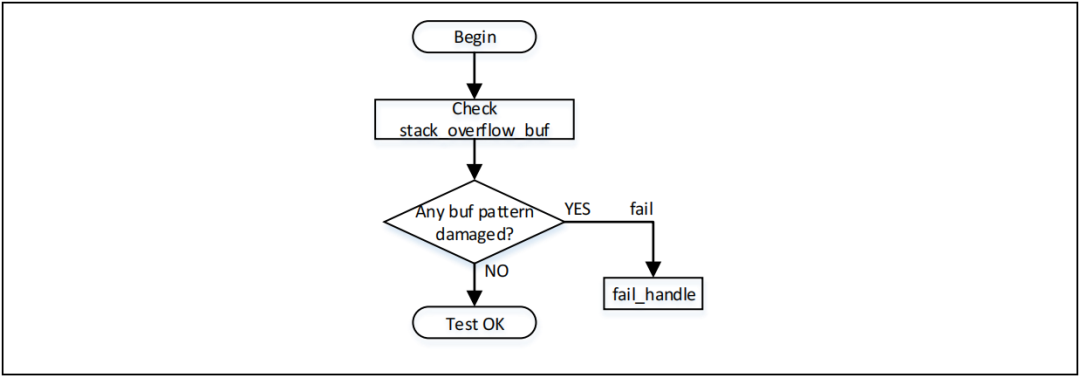 Begin

Check stack_overflow_buf

Any buf pattern damaged?

YES

fail

NO

fail_handle

Test OK